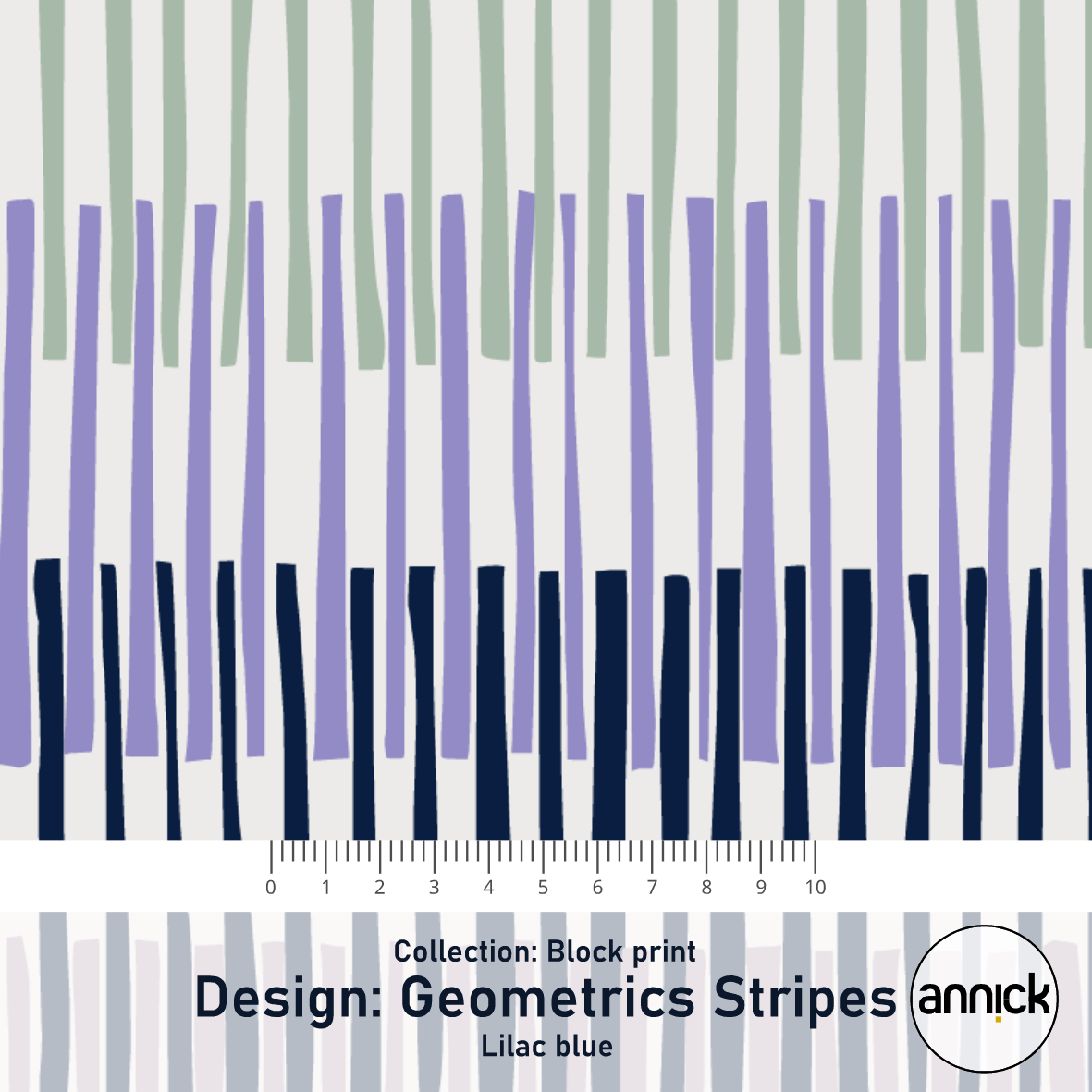 0 1 2 3 4 5 6 7 8 9 10

Collection: Block print
Design: Geometrics Stripes
Lilac blue

annick